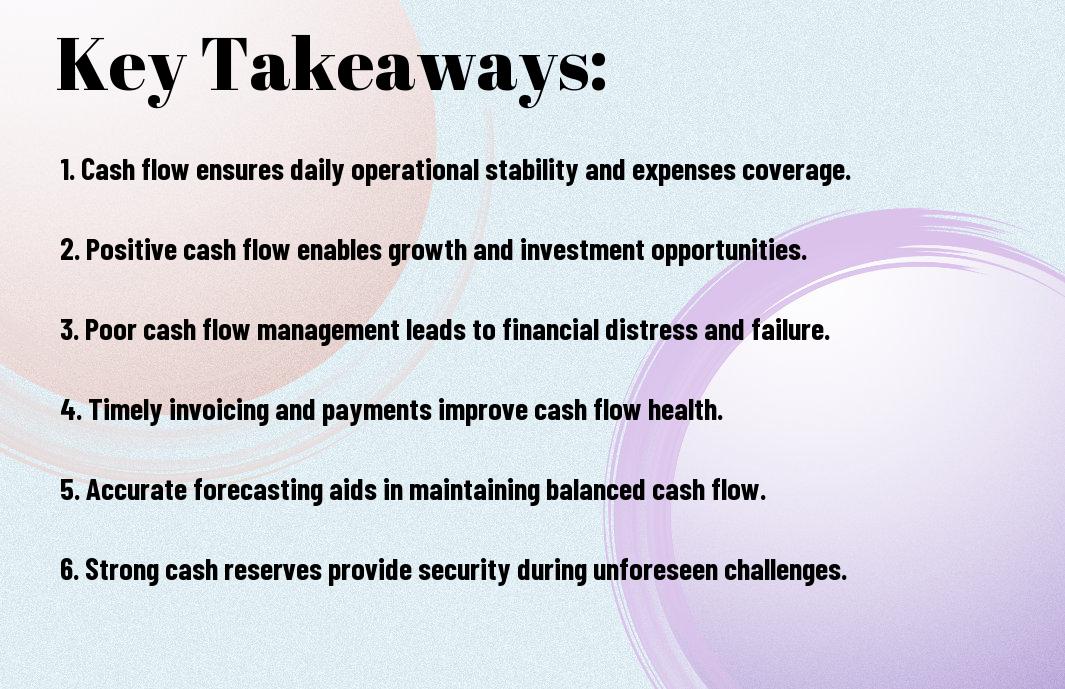 Key Takeaways:

1. Cash flow ensures daily operational stability and expenses coverage.

2. Positive cash flow enables growth and investment opportunities.

3. Poor cash flow management leads to financial distress and failure.

4. Timely invoicing and payments improve cash flow health.

5. Accurate forecasting aids in maintaining balanced cash flow.

6. Strong cash reserves provide security during unforeseen challenges.